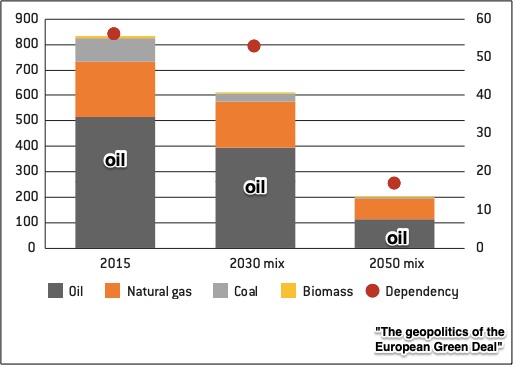 900
800
700
600
500
400
300
200
100
0

60
50
40
30
20
10
0

oil
oil
oil

2015
2030 mix
2050 mix

Oil
Natural gas
Coal
Biomass
Dependency

"The geopolitics of the European Green Deal"